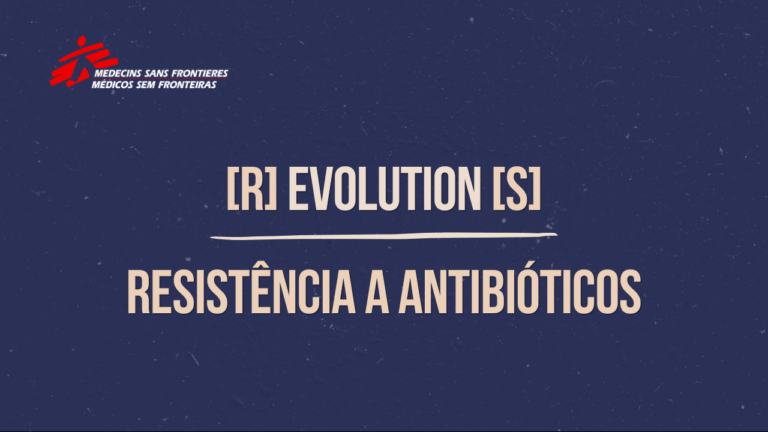 MEDECINS SANS FRONTIERES
MÉDICOS SEM FRONTEIRAS

[R] EVOLUTION [S]

RESISTÊNCIA A ANTIBIÓTICOS